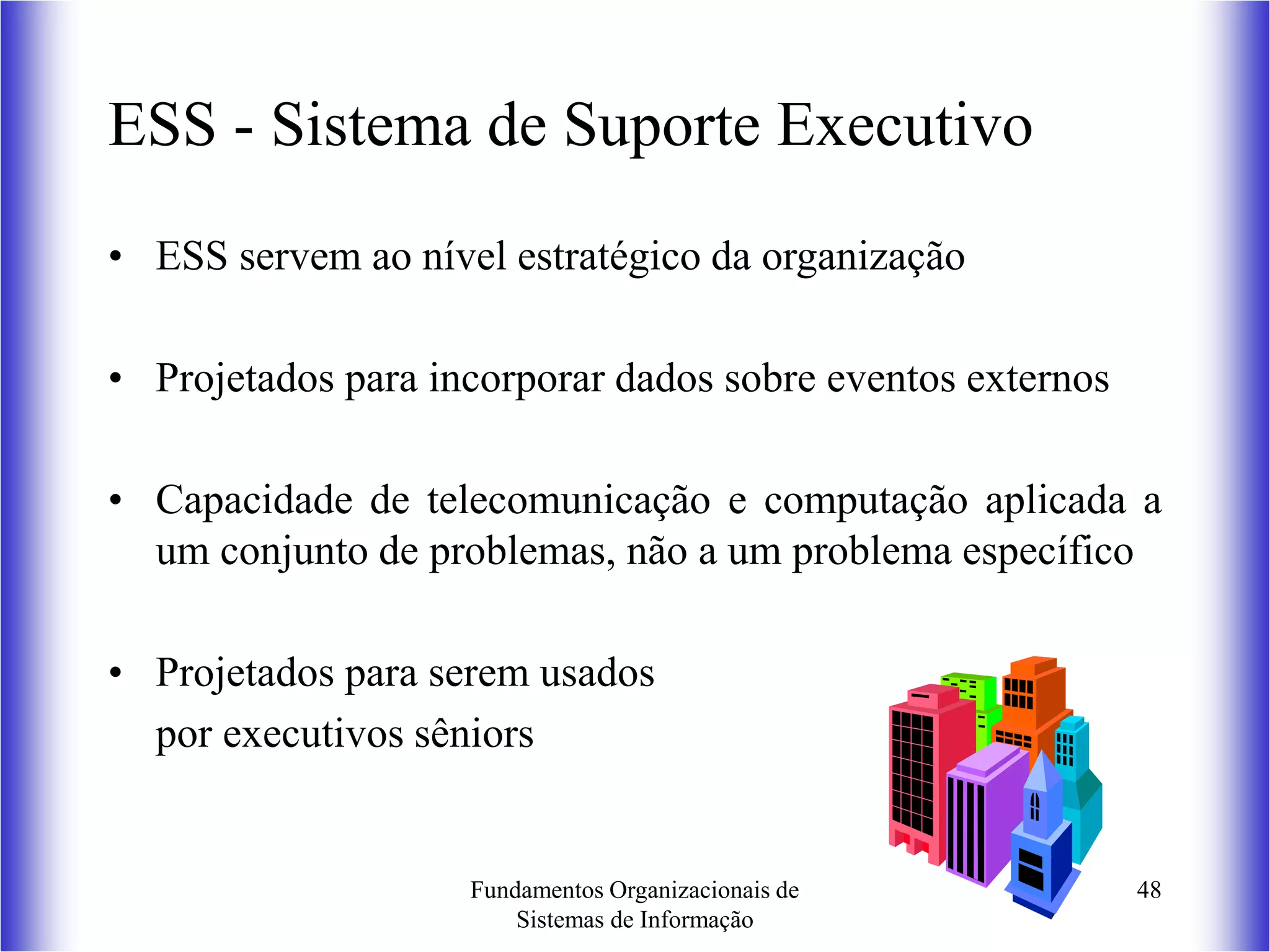 ESS - Sistema de Suporte Executivo

• ESS servem ao nível estratégico da organização

• Projetados para incorporar dados sobre eventos externos

• Capacidade de telecomunicação e computação aplicada a um conjunto de problemas, não a um problema específico

• Projetados para serem usados
por executivos sêniors

Fundamentos Organizacionais de Sistemas de Informação

48